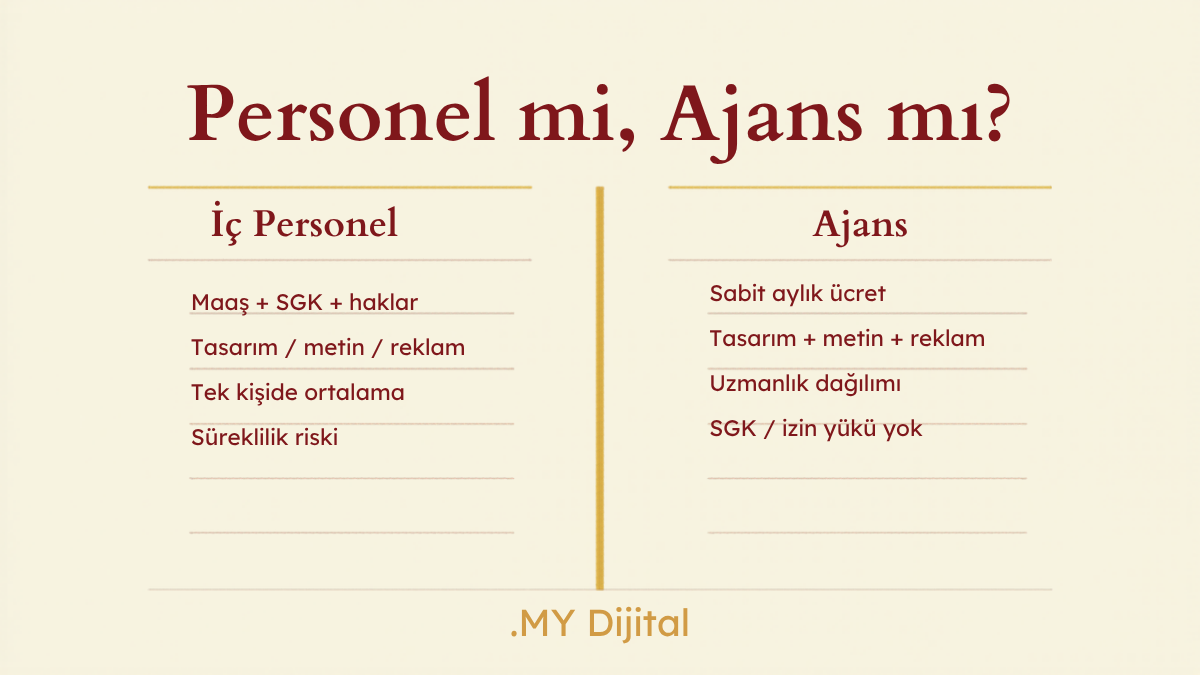 Personel mi, Ajans mı?

İç Personel

Maaş + SGK + haklar

Tasarım / metin / reklam

Tek kişide ortalama

Süreklilik riski

Ajans

Sabit aylık ücret

Tasarım + metin + reklam

Uzmanlık dağılımı

SGK / izin yükü yok

.MY Dijital